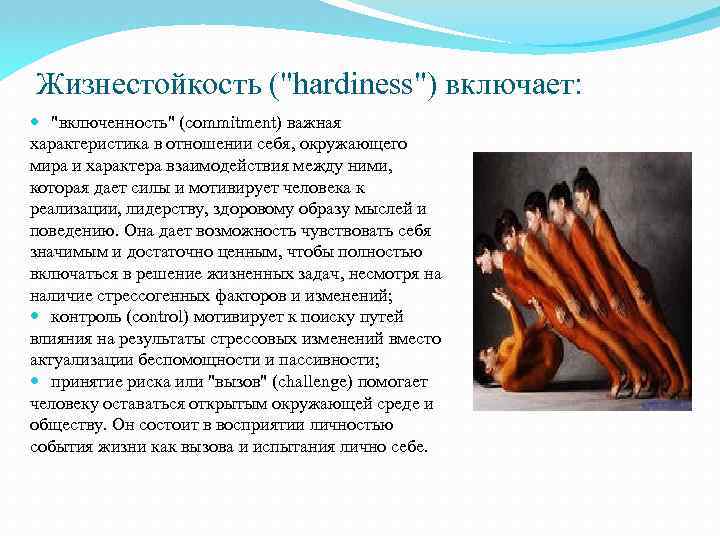 Жизнестойкость ("hardiness") включает:

"включенность" (commitment) важная характеристика в отношении себя, окружающего мира и характера взаимодействия между ними, которая дает силы и мотивирует человека к реализации, лидерству, здоровому образу мыслей и поведению. Она дает возможность чувствовать себя значимым и достаточно ценным, чтобы полностью включаться в решение жизненных задач, несмотря на наличие стрессогенных факторов и изменений;

контроль (control) мотивирует к поиску путей влияния на результаты стрессовых изменений вместо актуализации беспомощности и пассивности;

принятие риска или "вызов" (challenge) помогает человеку оставаться открытым окружающей среде и обществу. Он состоит в восприятии личностью события жизни как вызова и испытания лично себе.